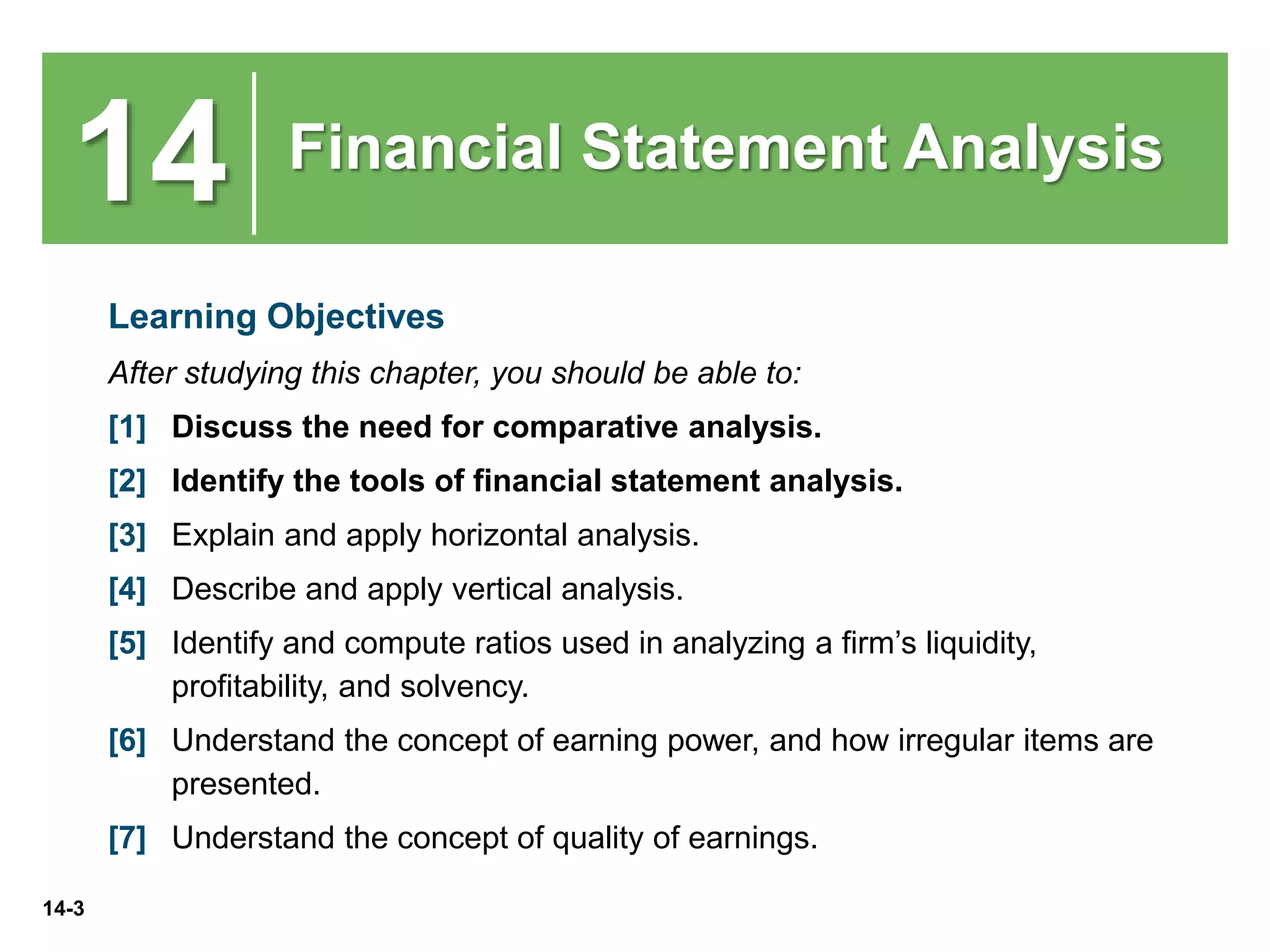 14 Financial Statement Analysis

Learning Objectives

After studying this chapter, you should be able to:

[1] Discuss the need for comparative analysis.

[2] Identify the tools of financial statement analysis.

[3] Explain and apply horizontal analysis.

[4] Describe and apply vertical analysis.

[5] Identify and compute ratios used in analyzing a firm's liquidity, profitability, and solvency.

[6] Understand the concept of earning power, and how irregular items are presented.

[7] Understand the concept of quality of earnings.

14-3